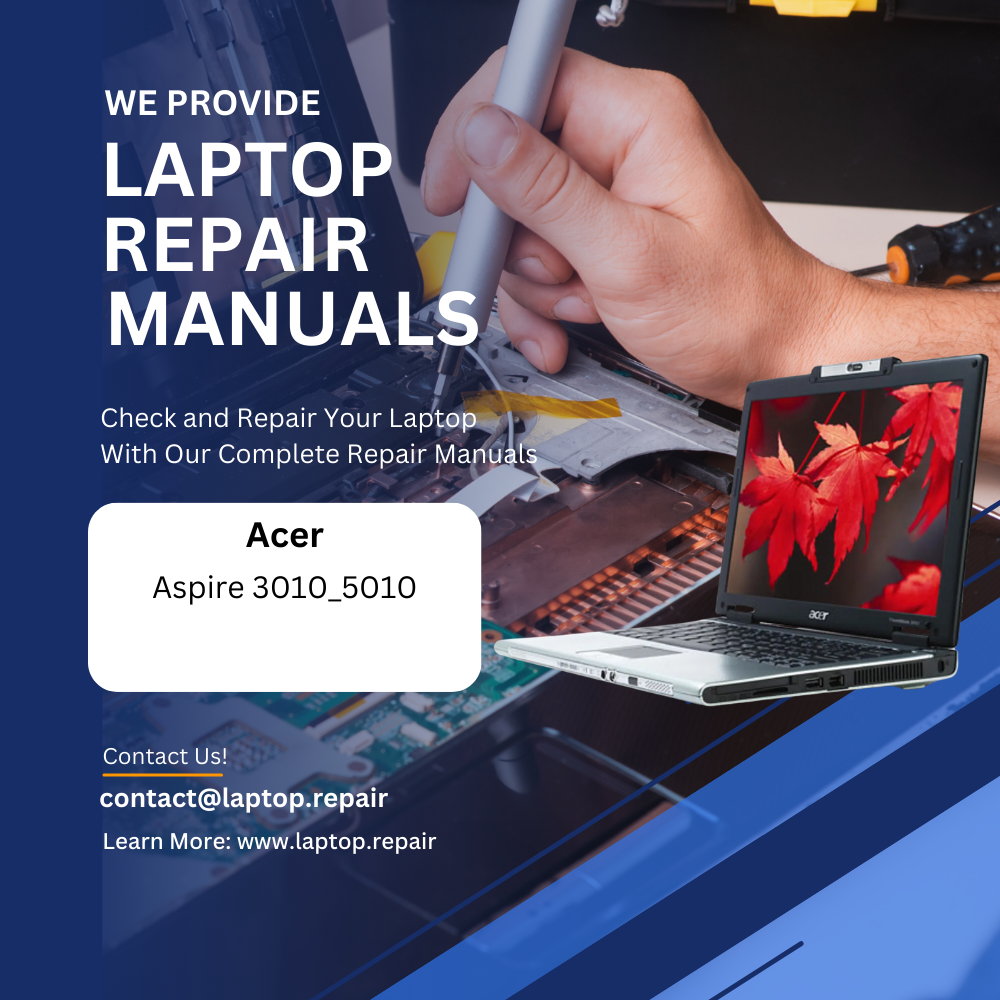 WE PROVIDE
LAPTOP REPAIR MANUALS

Check and Repair Your Laptop With Our Complete Repair Manuals

Acer
Aspire 3010_5010

acer

Contact Us!
contact@laptop.repair
Learn More: www.laptop.repair